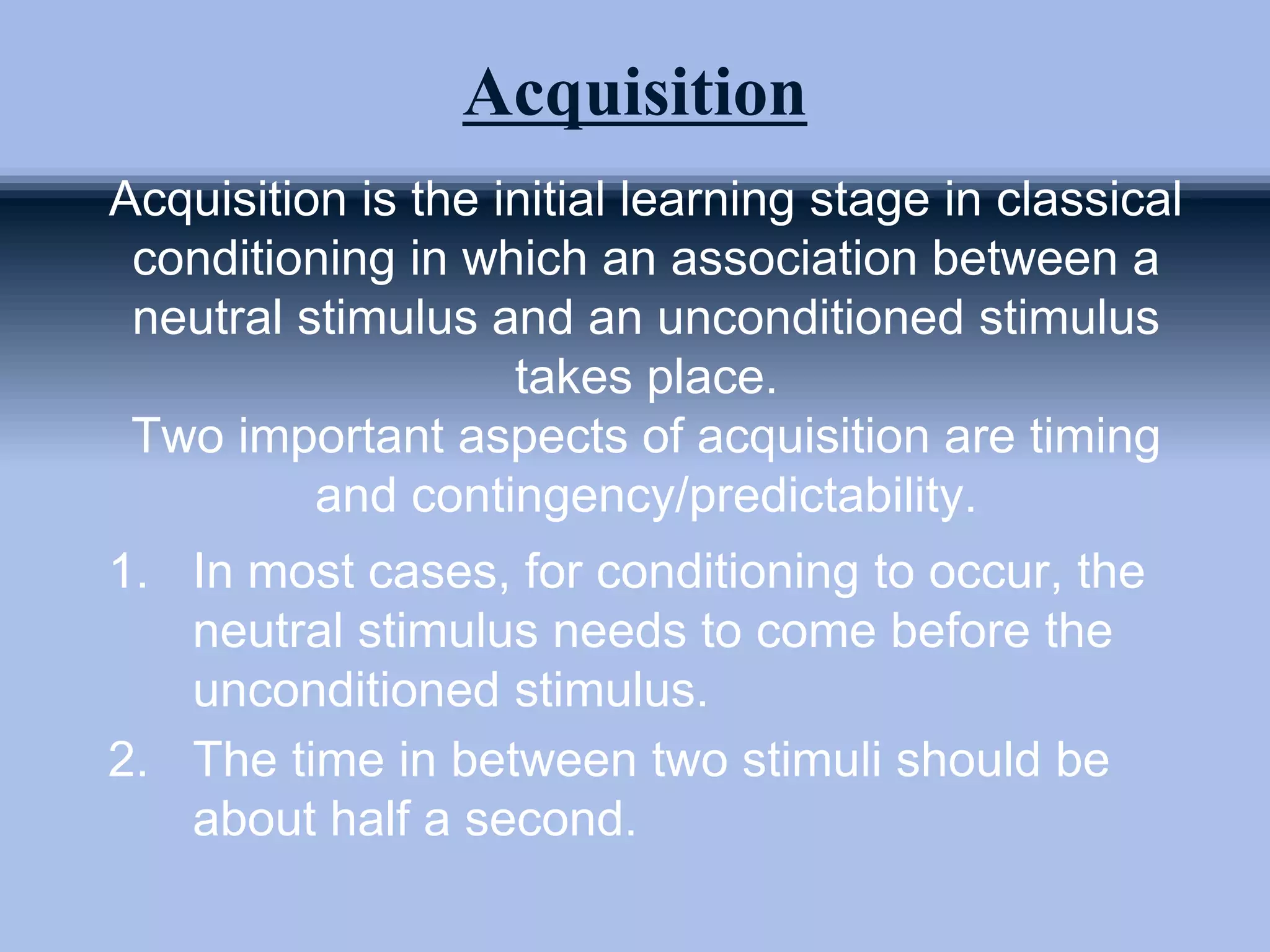 Acquisition

Acquisition is the initial learning stage in classical conditioning in which an association between a neutral stimulus and an unconditioned stimulus takes place.
Two important aspects of acquisition are timing and contingency/predictability.

1. In most cases, for conditioning to occur, the neutral stimulus needs to come before the unconditioned stimulus.
2. The time in between two stimuli should be about half a second.